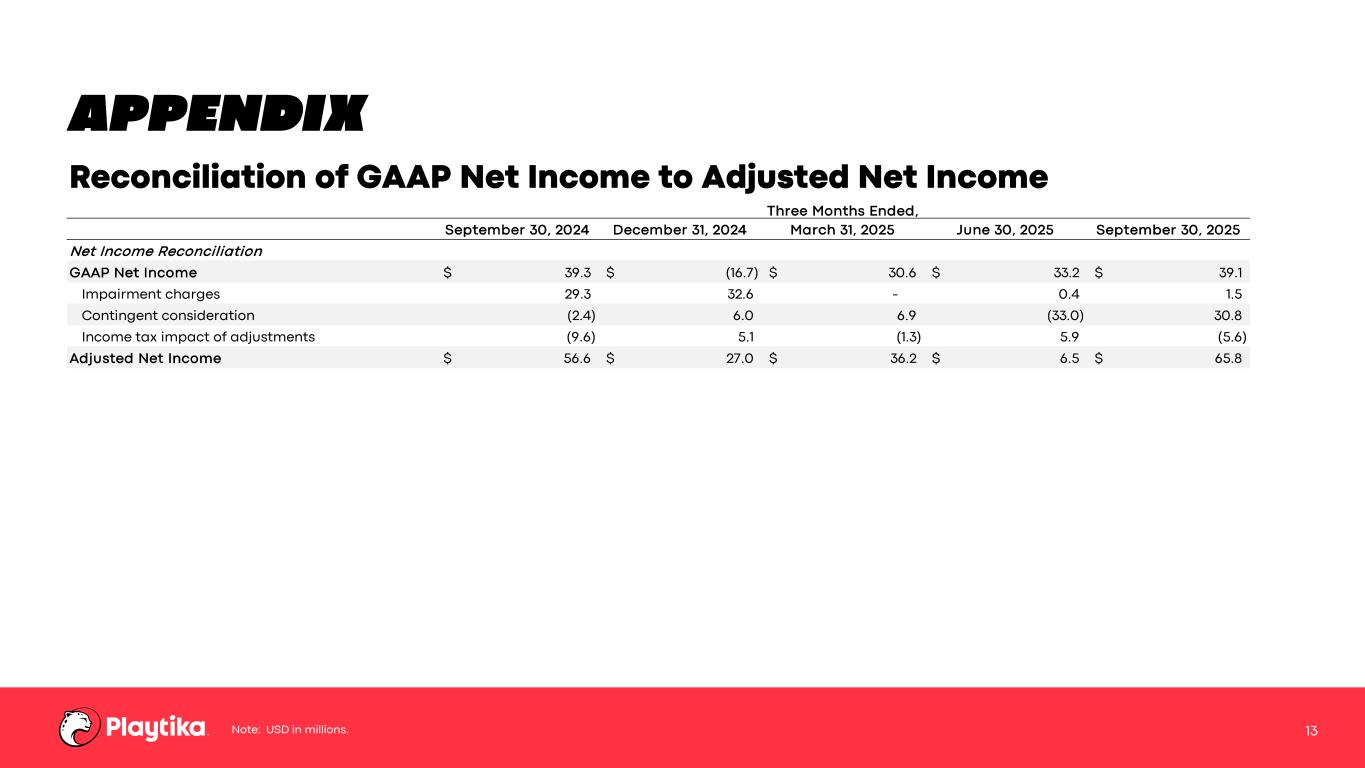 APPENDIX

Reconciliation of GAAP Net Income to Adjusted Net Income

Three Months Ended,

| | September 30, 2024 | December 31, 2024 | March 31, 2025 | June 30, 2025 | September 30, 2025 |
|---|---|---|---|---|---|
| Net Income Reconciliation | | | | | |
| GAAP Net Income | \$ 39.3 | \$ (16.7) | \$ 30.6 | \$ 33.2 | \$ 39.1 |
| Impairment charges | 29.3 | 32.6 | - | 0.4 | 1.5 |
| Contingent consideration | (2.4) | 6.0 | 6.9 | (33.0) | 30.8 |
| Income tax impact of adjustments | (9.6) | 5.1 | (1.3) | 5.9 | (5.6) |
| Adjusted Net Income | \$ 56.6 | \$ 27.0 | \$ 36.2 | \$ 6.5 | \$ 65.8 |

Playtika Note: USD in millions. 13